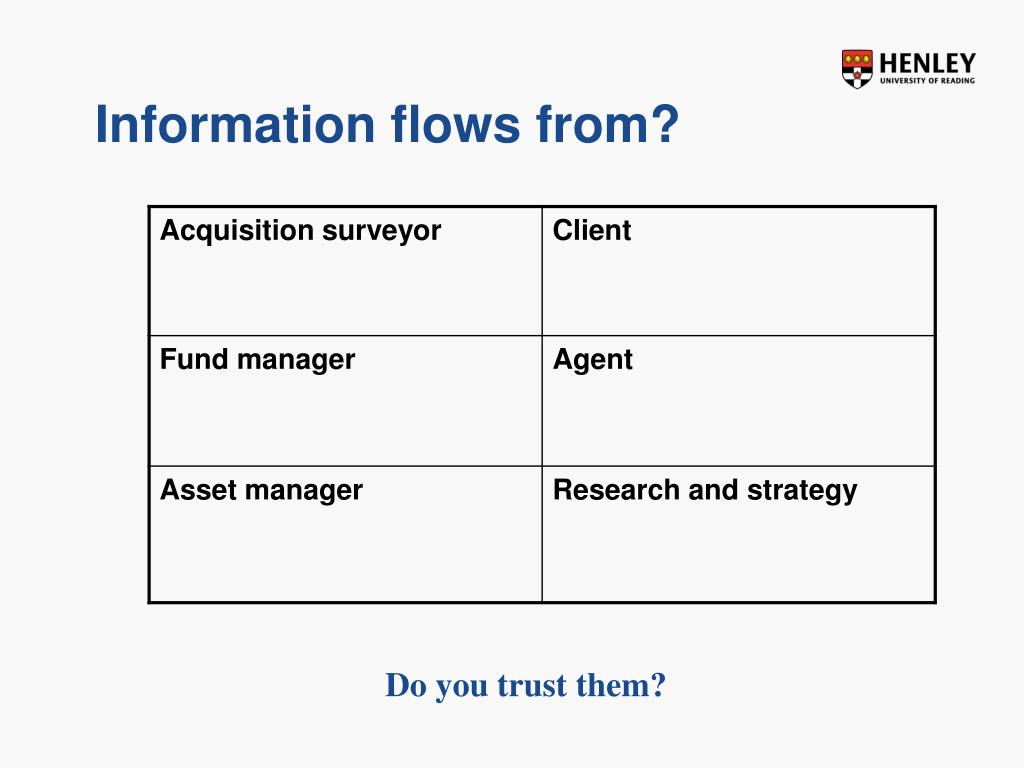 HENLEY
UNIVERSITY OF READING

Information flows from?

| Acquisition surveyor | Client |
|---|---|
| Fund manager | Agent |
| Asset manager | Research and strategy |

Do you trust them?